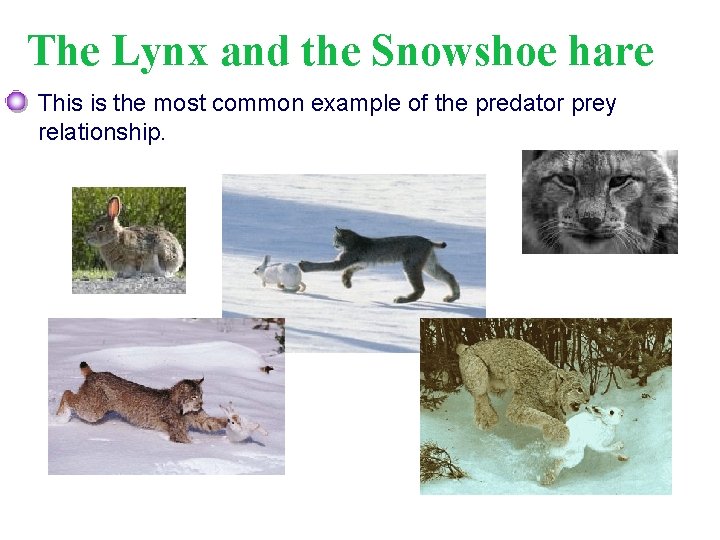 The Lynx and the Snowshoe hare

This is the most common example of the predator prey relationship.